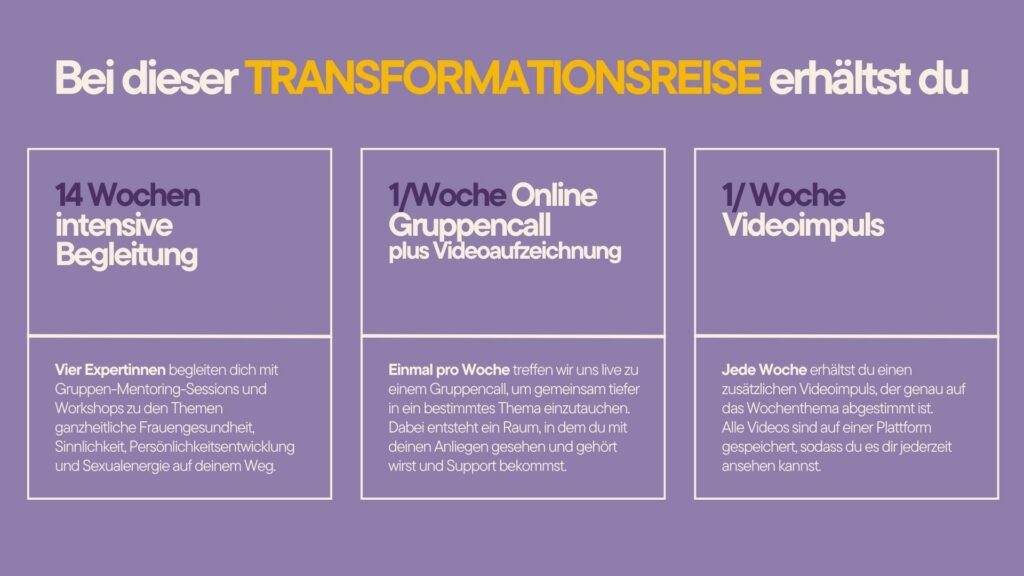 Bei dieser TRANSFORMATIONSREISE erhältst du

14 Wochen intensive Begleitung

Vier Expertinnen begleiten dich mit Gruppen-Mentoring-Sessions und Workshops zu den Themen ganzheitliche Frauengesundheit, Sinnlichkeit, Persönlichkeitsentwicklung und Sexualenergie auf deinem Weg.

1/Woche Online Gruppencall plus Videoaufzeichnung

Einmal pro Woche treffen wir uns live zu einem Gruppencall, um gemeinsam tiefer in ein bestimmtes Thema einzutauchen. Dabei entsteht ein Raum, in dem du mit deinen Anliegen gesehen und gehört wirst und Support bekommst.

1/ Woche Videoimpuls

Jede Woche erhältst du einen zusätzlichen Videoimpuls, der genau auf das Wochenthema abgestimmt ist. Alle Videos sind auf einer Plattform gespeichert, sodass du es dir jederzeit ansehen kannst.